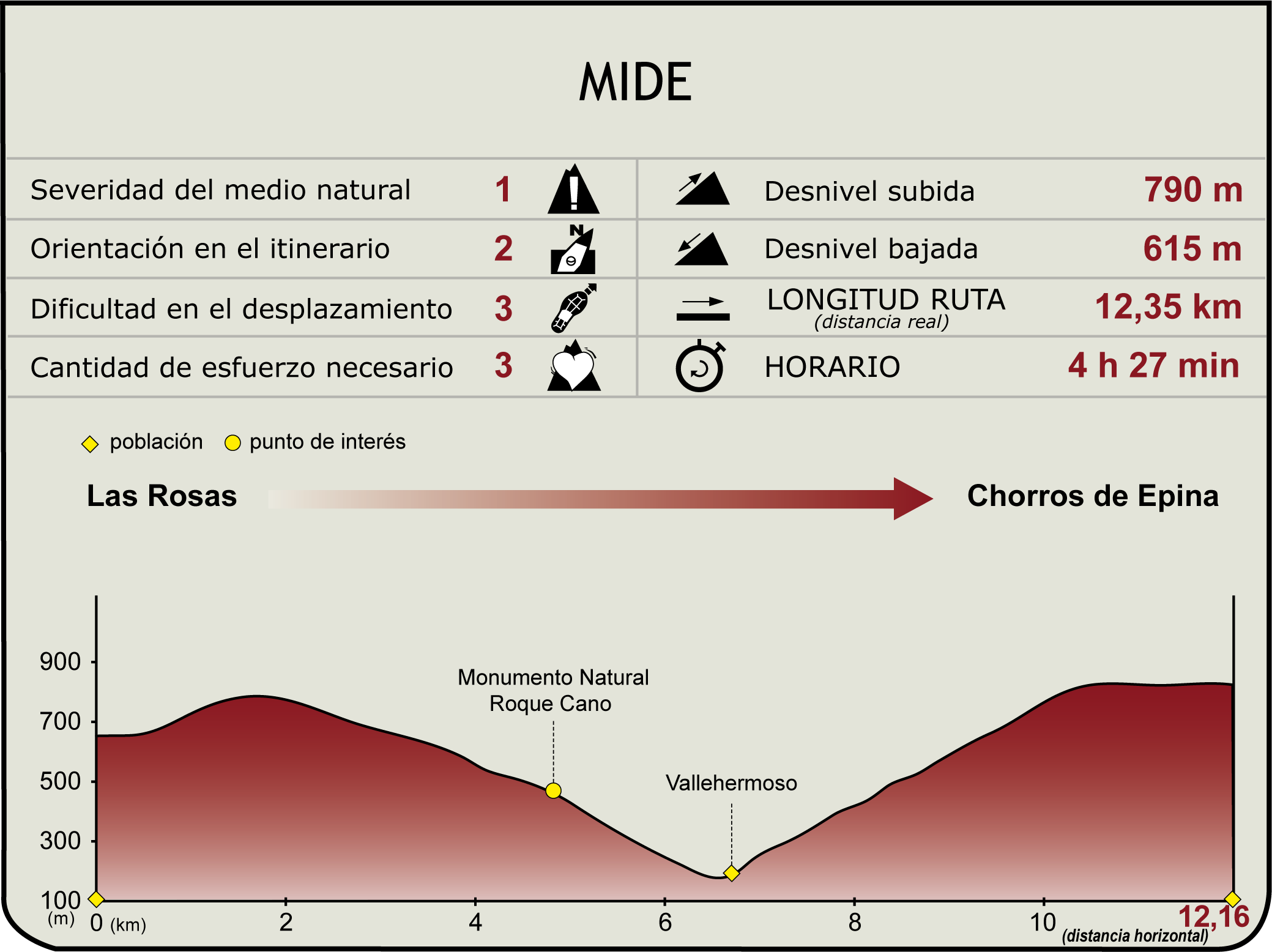 MIDE

| Severidad del medio natural | 1 | Desnivel subida | 790 m |
|---|---|---|---|
| Orientación en el itinerario | 2 | Desnivel bajada | 615 m |
| Dificultad en el desplazamiento | 3 | LONGITUD RUTA (distancia real) | 12,35 km |
| Cantidad de esfuerzo necesario | 3 | HORARIO | 4 h 27 min |

población punto de interés

Las Rosas Chorros de Epina

900
700
500
300
100
(m)

Monumento Natural Roque Cano

Vallehermoso

0 (km) 2 4 6 8 10 12,16
(distancia horizontal)